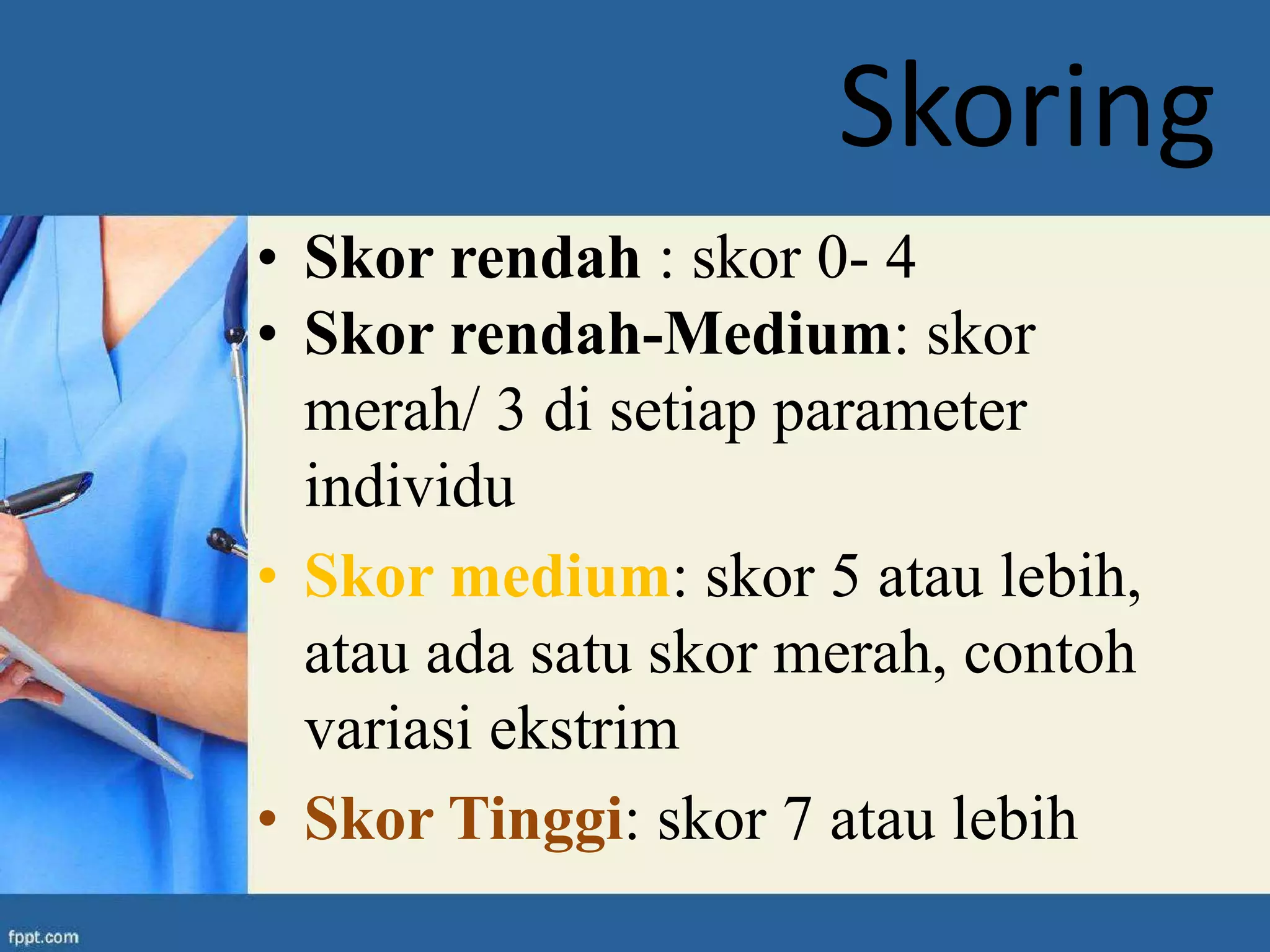 Skoring

• Skor rendah : skor 0- 4
• Skor rendah-Medium: skor merah/ 3 di setiap parameter individu
• Skor medium: skor 5 atau lebih, atau ada satu skor merah, contoh variasi ekstrim
• Skor Tinggi: skor 7 atau lebih

fppt.com